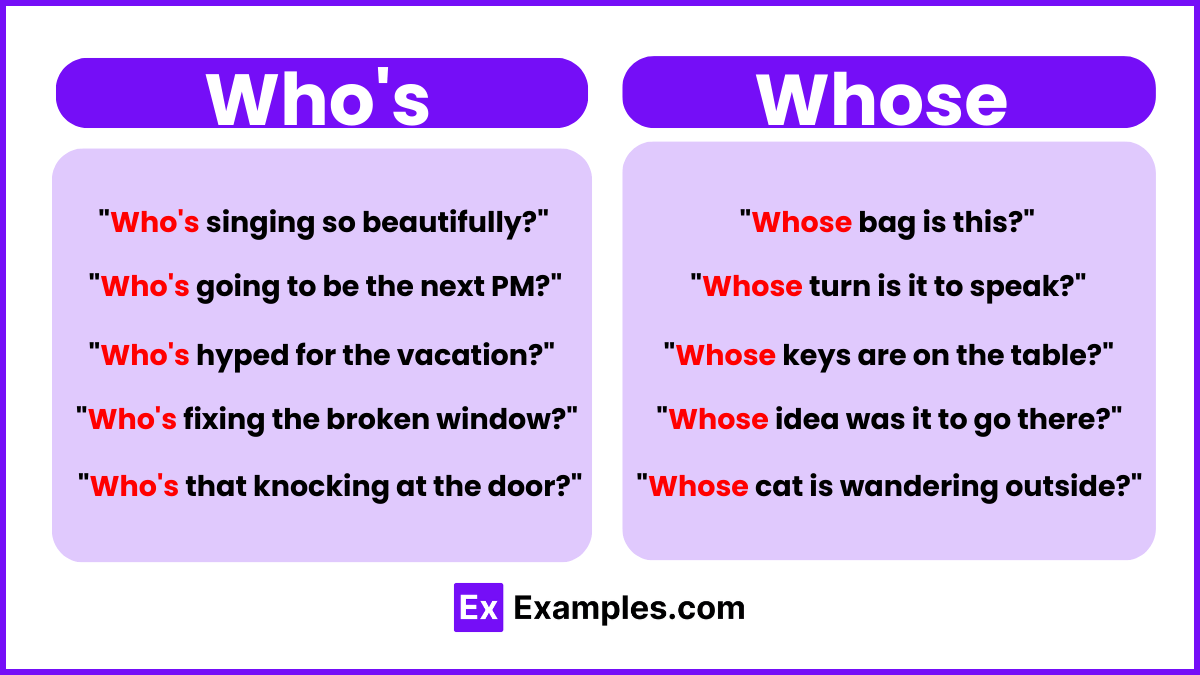 Who's

"Who's singing so beautifully?"

"Who's going to be the next PM?"

"Who's hyped for the vacation?"

"Who's fixing the broken window?"

"Who's that knocking at the door?"

Whose

"Whose bag is this?"

"Whose turn is it to speak?"

"Whose keys are on the table?"

"Whose idea was it to go there?"

"Whose cat is wandering outside?"

Ex Examples.com